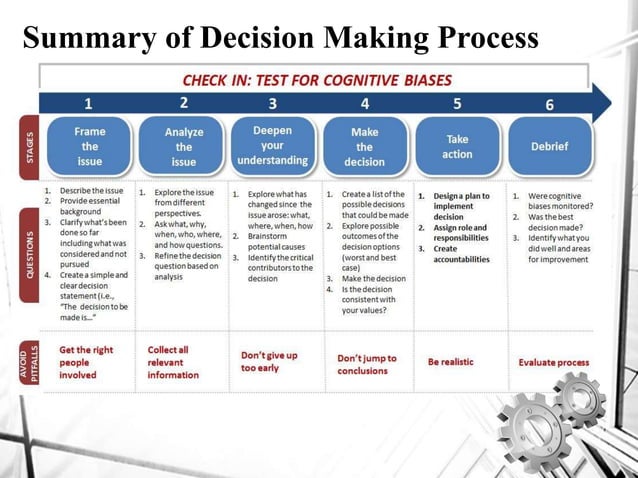 Summary of Decision Making Process

CHECK IN: TEST FOR COGNITIVE BIASES

| | 1 | 2 | 3 | 4 | 5 | 6 |
|---|---|---|---|---|---|---|
| STAGES | Frame the issue | Analyze the issue | Deepen your understanding | Make the decision | Take action | Debrief |
| QUESTIONS | 1. Describe the issue 2. Provide essential background 3. Clarify what's been done so far including what was considered and not pursued 4. Create a simple and clear decision statement (i.e., "The decision to be made is..." | 1. Explore the issue from different perspectives. 2. Ask what, why, when, who, where, and how questions. 3. Refine the decision question based on analysis | 1. Explore what has changed since the issue arose: what, where, when, how 2. Brainstorm potential causes 3. Identify the critical contributors to the decision | 1. Create a list of the possible decisions that could be made 2. Explore possible outcomes of the decision options (worst and best case) 3. Make the decision 4. Is the decision consistent with your values? | 1. Design a plan to implement decision 2. Assign role and responsibilities 3. Create accountabilities | 1. Were cognitive biases monitored? 2. Was the best decision made? 3. Identify what you did well and areas for improvement |
| AVOID PITFALLS | Get the right people involved | Collect all relevant information | Don't give up too early | Don't jump to conclusions | Be realistic | Evaluate process |